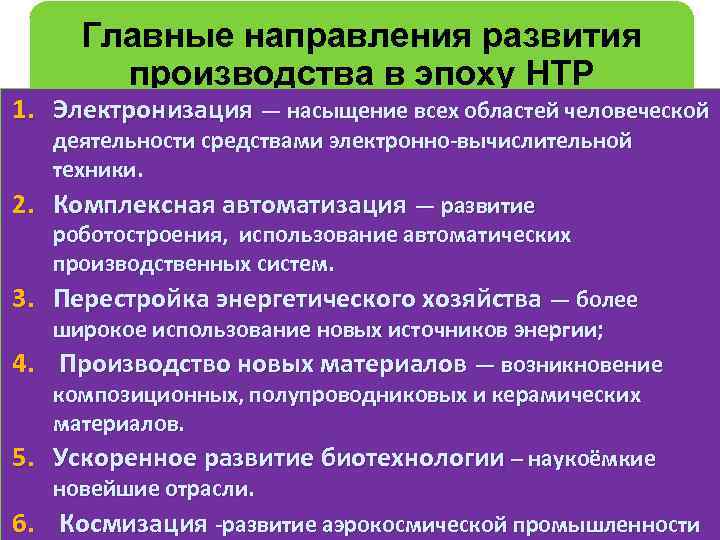 Главные направления развития производства в эпоху НТР

1. Электронизация — насыщение всех областей человеческой деятельности средствами электронно-вычислительной техники.

2. Комплексная автоматизация — развитие роботостроения, использование автоматических производственных систем.

3. Перестройка энергетического хозяйства — более широкое использование новых источников энергии;

4. Производство новых материалов — возникновение композиционных, полупроводниковых и керамических материалов.

5. Ускоренное развитие биотехнологии – наукоёмкие новейшие отрасли.

6. Космизация -развитие аэрокосмической промышленности